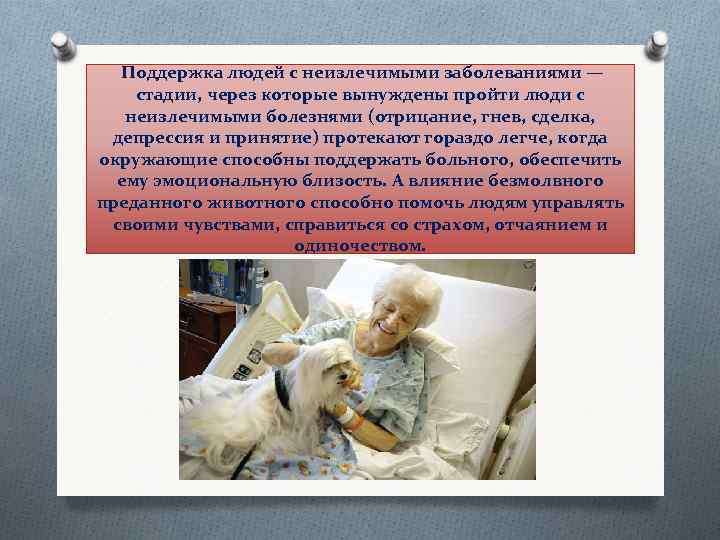 Поддержка людей с неизлечимыми заболеваниями — стадии, через которые вынуждены пройти люди с неизлечимыми болезнями (отрицание, гнев, сделка, депрессия и принятие) протекают гораздо легче, когда окружающие способны поддержать больного, обеспечить ему эмоциональную близость. А влияние безмолвного преданного животного способно помочь людям управлять своими чувствами, справиться со страхом, отчаянием и одиночеством.